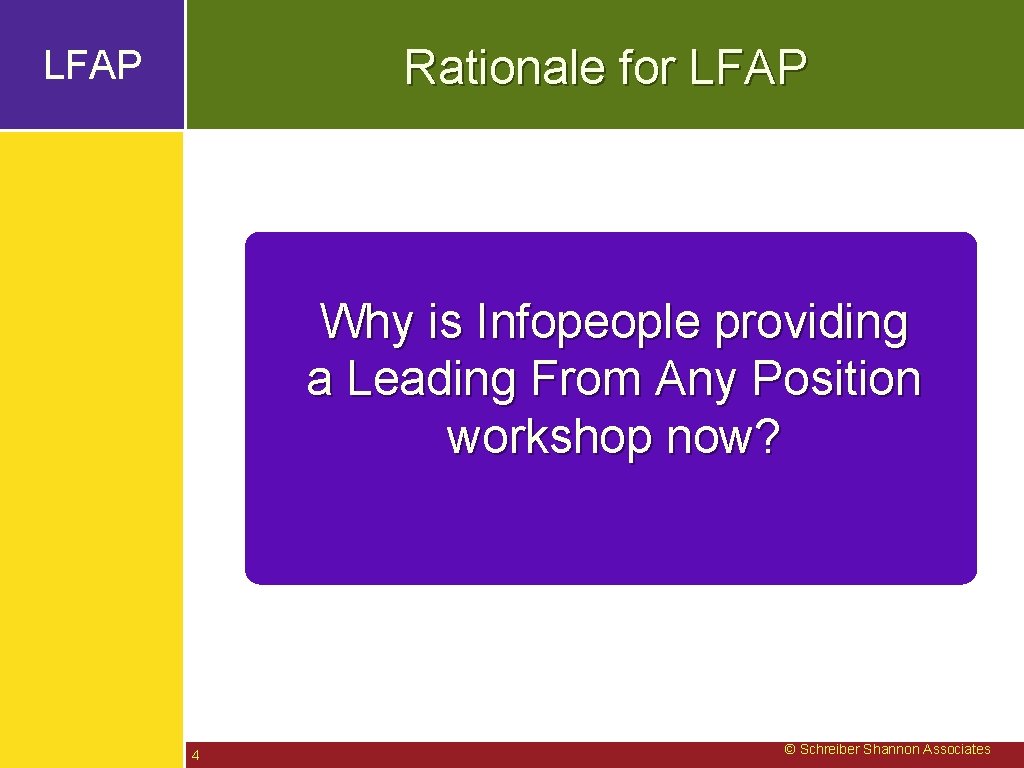 LFAP

Rationale for LFAP

Why is Infopeople providing a Leading From Any Position workshop now?

4

© Schreiber Shannon Associates